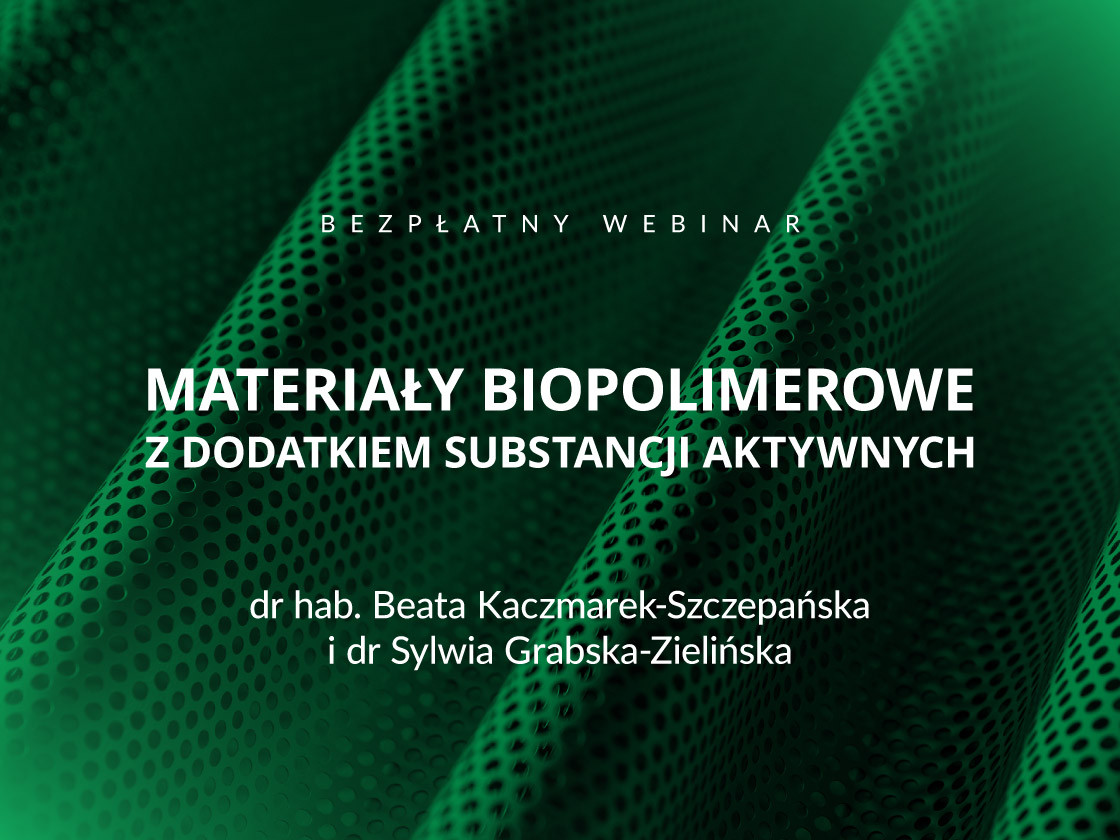 BEZPŁATNY WEBINAR

MATERIAŁY BIOPOLIMEROWE
Z DODATKIEM SUBSTANCJI AKTYWNYCH

dr hab. Beata Kaczmarek-Szczepańska
i dr Sylwia Grabska-Zielińska